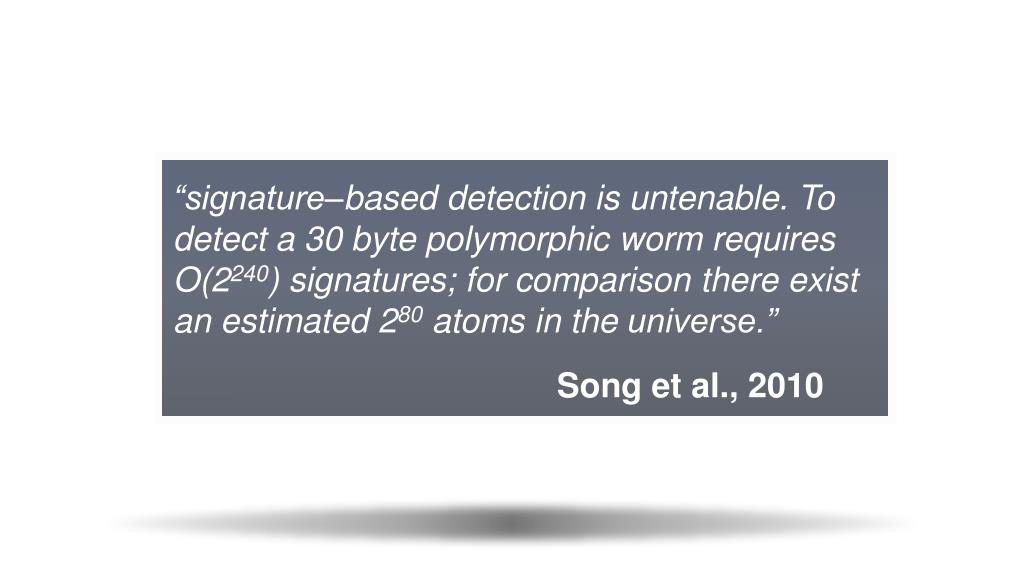 “signature–based detection is untenable. To detect a 30 byte polymorphic worm requires $O(2^{240})$ signatures; for comparison there exist an estimated $2^{80}$ atoms in the universe.”

Song et al., 2010